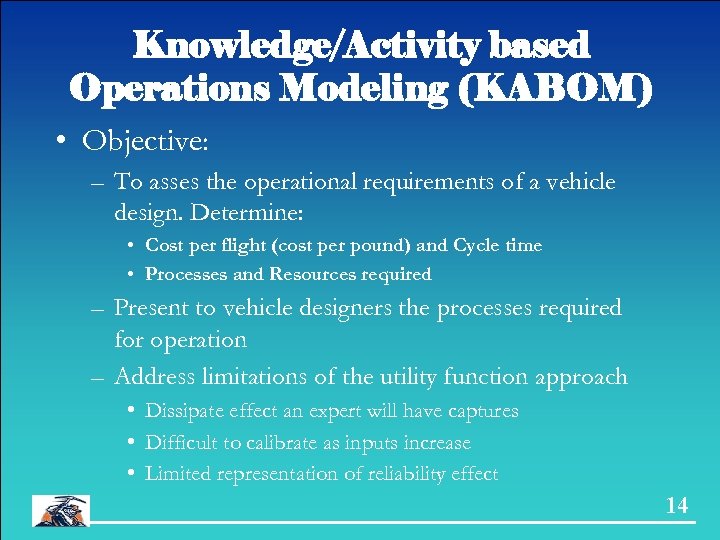 Knowledge/Activity based Operations Modeling (KABOM)

• Objective:

– To asses the operational requirements of a vehicle design. Determine:

• Cost per flight (cost per pound) and Cycle time

• Processes and Resources required

– Present to vehicle designers the processes required for operation

– Address limitations of the utility function approach

• Dissipate effect an expert will have captures

• Difficult to calibrate as inputs increase

• Limited representation of reliability effect

14